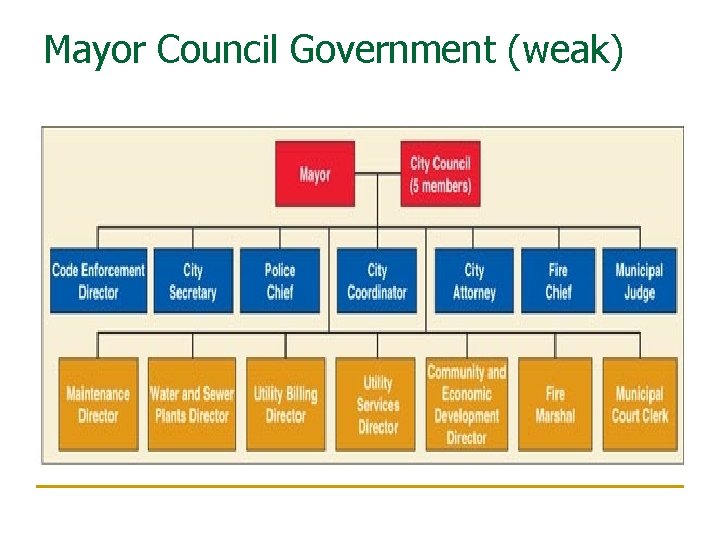 Mayor Council Government (weak)

Mayor

City Council (5 members)

Code Enforcement Director

City Secretary

Police Chief

City Coordinator

City Attorney

Fire Chief

Municipal Judge

Maintenance Director

Water and Sewer Plants Director

Utility Billing Director

Utility Services Director

Community and Economic Development Director

Fire Marshal

Municipal Court Clerk